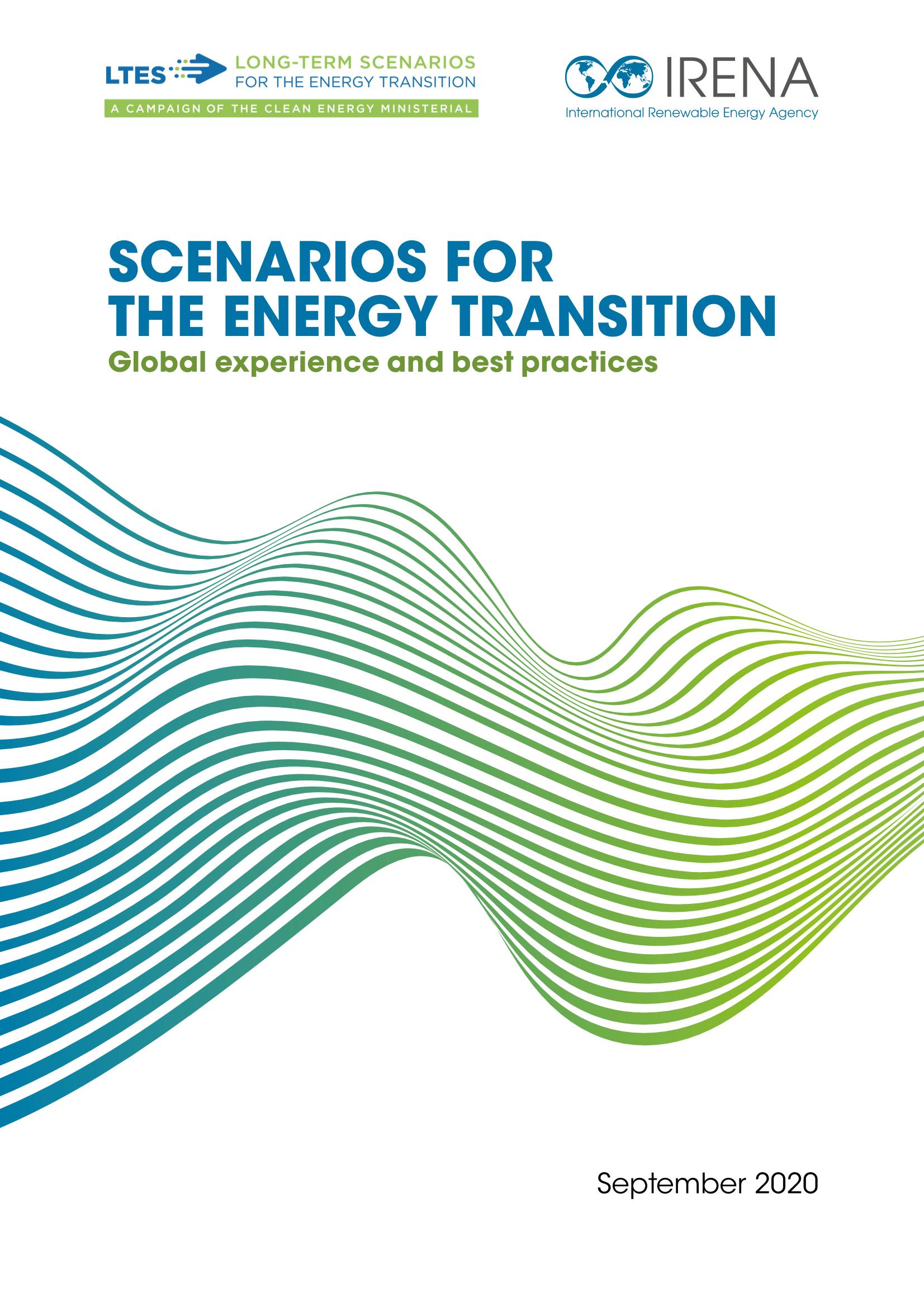 LTES LONG-TERM SCENARIOS FOR THE ENERGY TRANSITION

A CAMPAIGN OF THE CLEAN ENERGY MINISTERIAL

IRENA

International Renewable Energy Agency

SCENARIOS FOR THE ENERGY TRANSITION

Global experience and best practices

September 2020